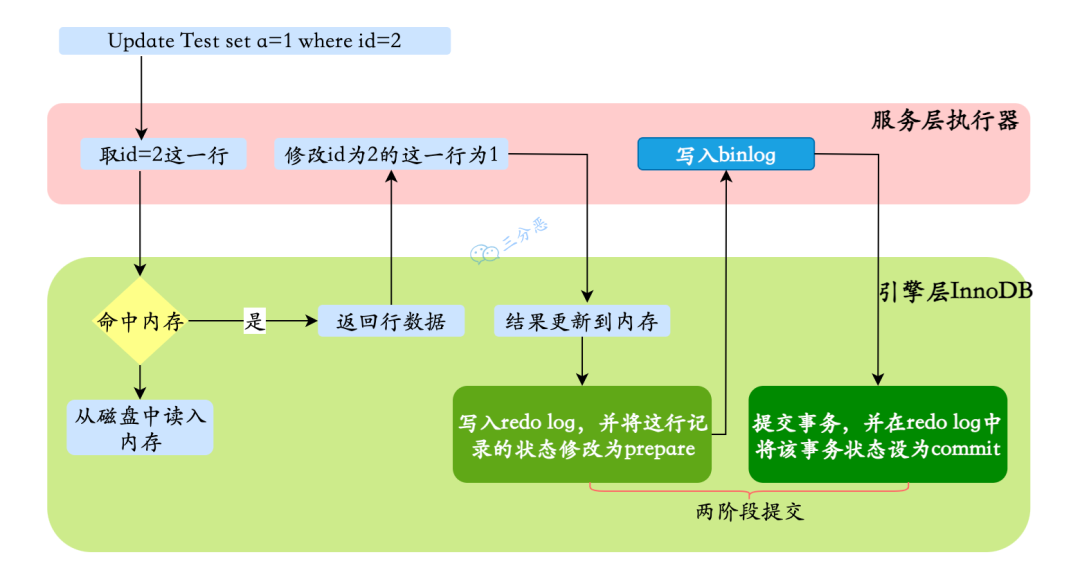 Update Test set a=1 where id=2

服务层执行器

取id=2这一行

修改id为2的这一行为1

写入binlog

三分恶

引擎层InnoDB

命中内存

是

返回行数据

结果更新到内存

从磁盘中读入内存

写入redo log，并将这行记录的状态修改为prepare

提交事务，并在redo log中将该事务状态设为commit

两阶段提交